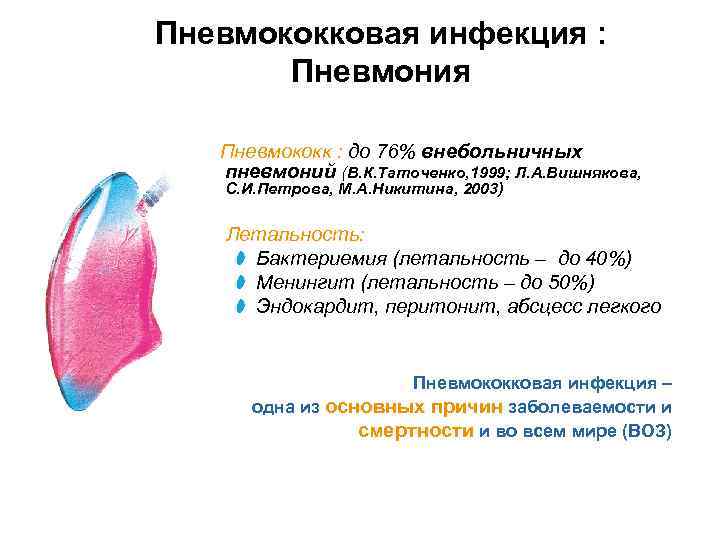 Пневмококковая инфекция : Пневмония

Пневмококк : до 76% внебольничных пневмоний (В.К.Таточенко,1999; Л.А.Вишнякова, С.И.Петрова, М.А.Никитина, 2003)

Летальность:
Бактериемия (летальность – до 40%)
Менингит (летальность – до 50%)
Эндокардит, перитонит, абсцесс легкого

Пневмококковая инфекция – одна из основных причин заболеваемости и смертности и во всем мире (ВОЗ)